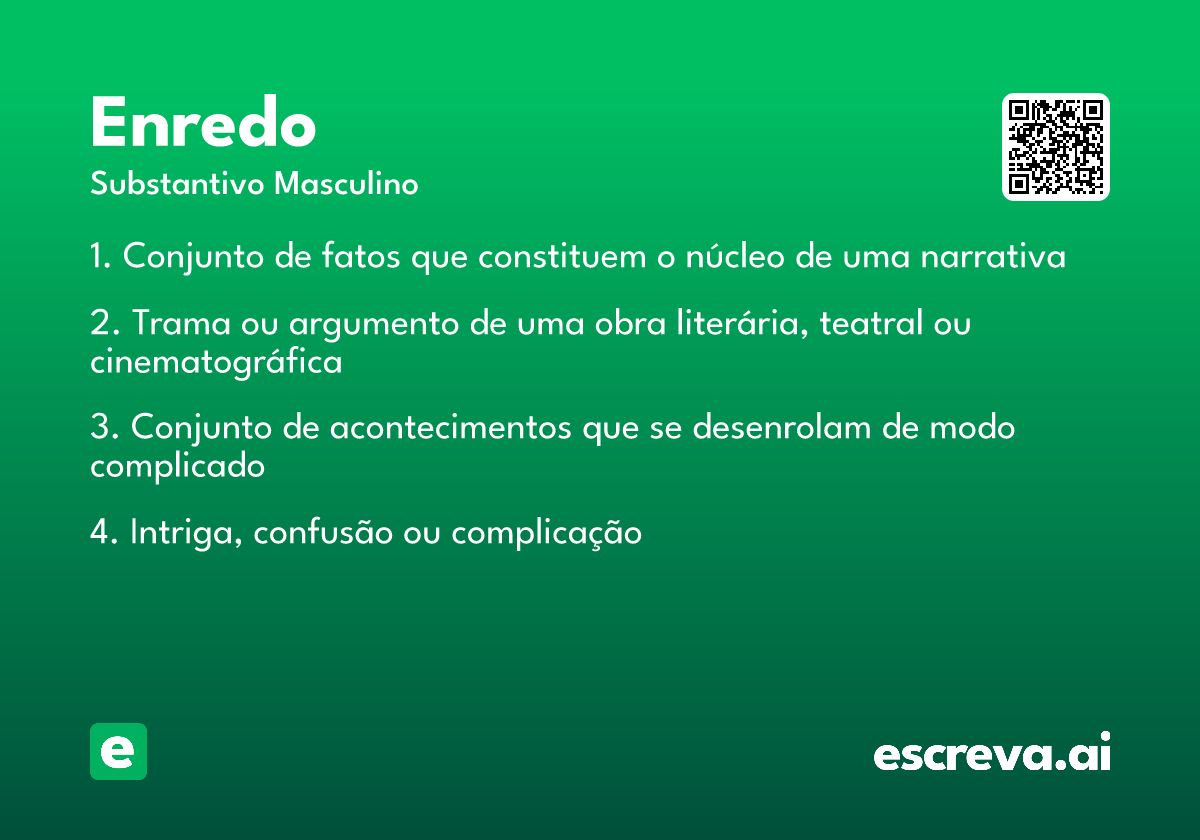 Enredo
Substantivo Masculino

1. Conjunto de fatos que constituem o núcleo de uma narrativa

2. Trama ou argumento de uma obra literária, teatral ou cinematográfica

3. Conjunto de acontecimentos que se desenrolam de modo complicado

4. Intriga, confusão ou complicação

e

escreva.ai